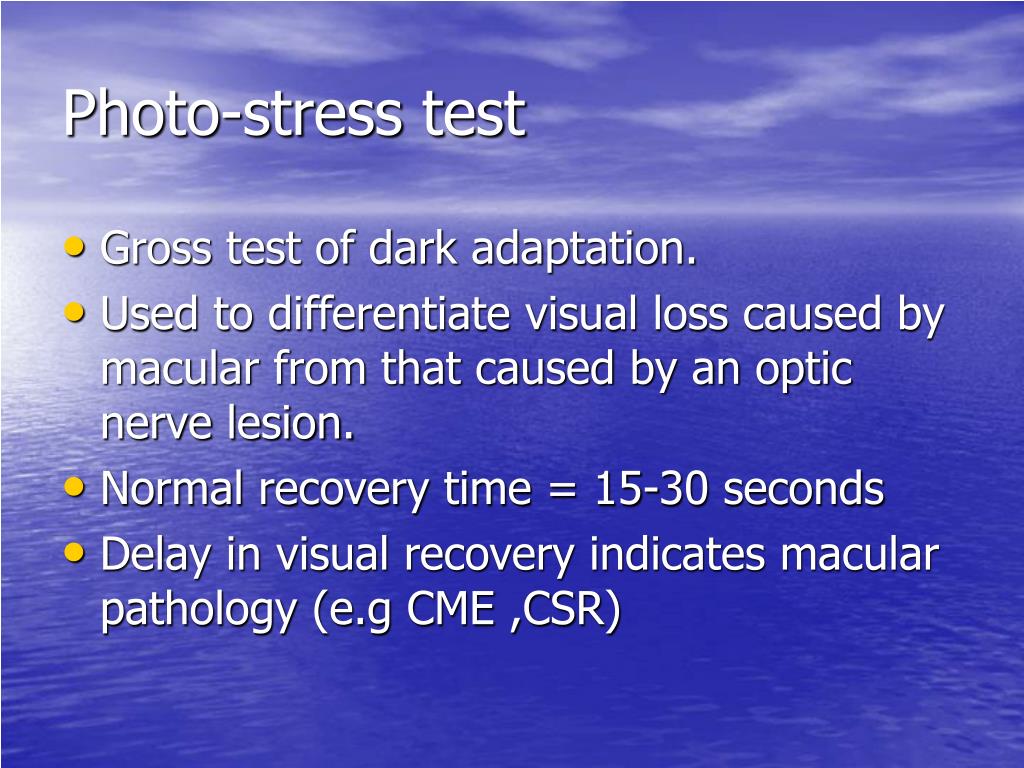 Photo-stress test

• Gross test of dark adaptation.
• Used to differentiate visual loss caused by macular from that caused by an optic nerve lesion.
• Normal recovery time = 15-30 seconds
• Delay in visual recovery indicates macular pathology (e.g CME ,CSR)